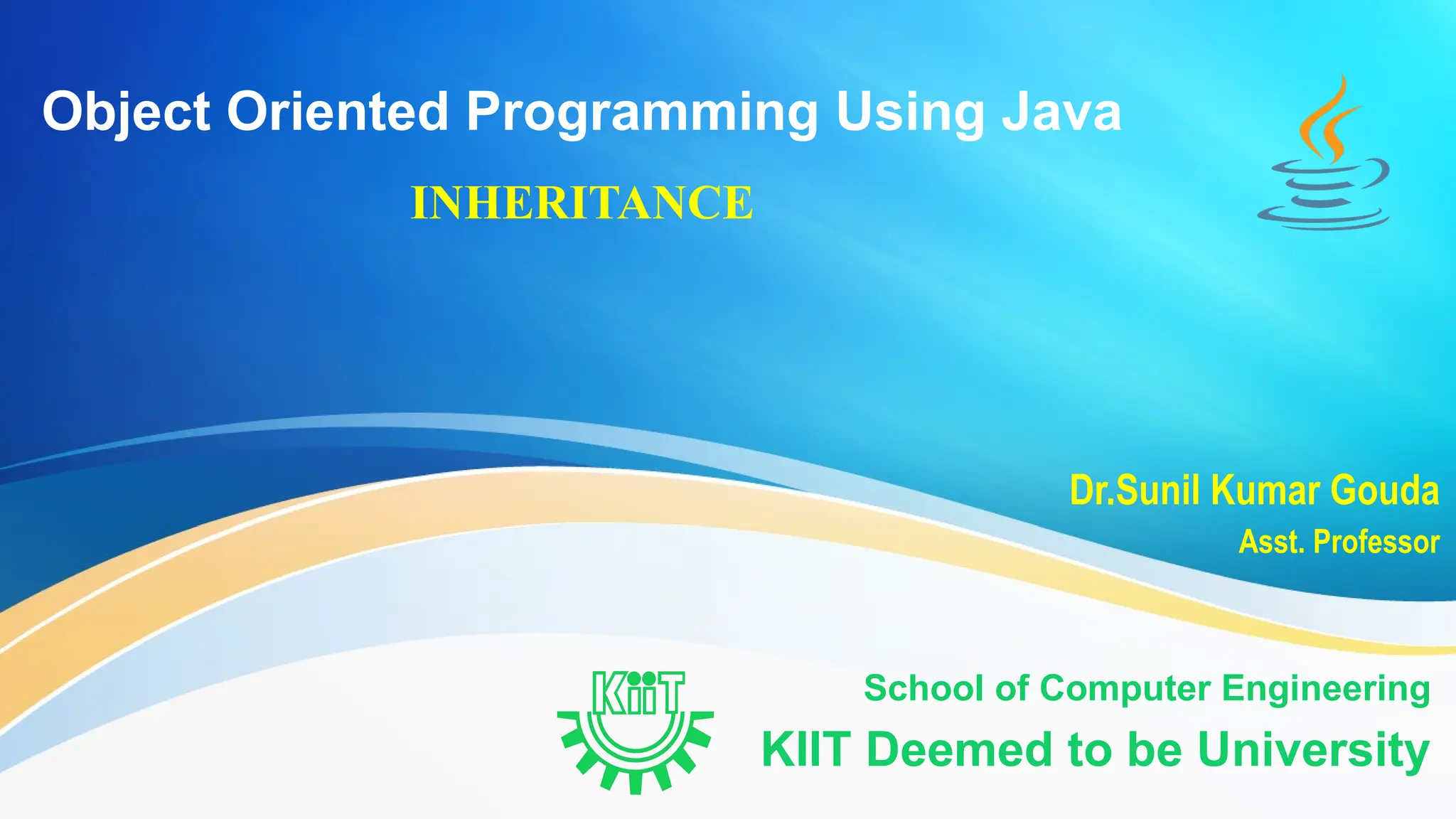 Object Oriented Programming Using Java

INHERITANCE

Dr.Sunil Kumar Gouda
Asst. Professor

KiiT

School of Computer Engineering
KIIT Deemed to be University